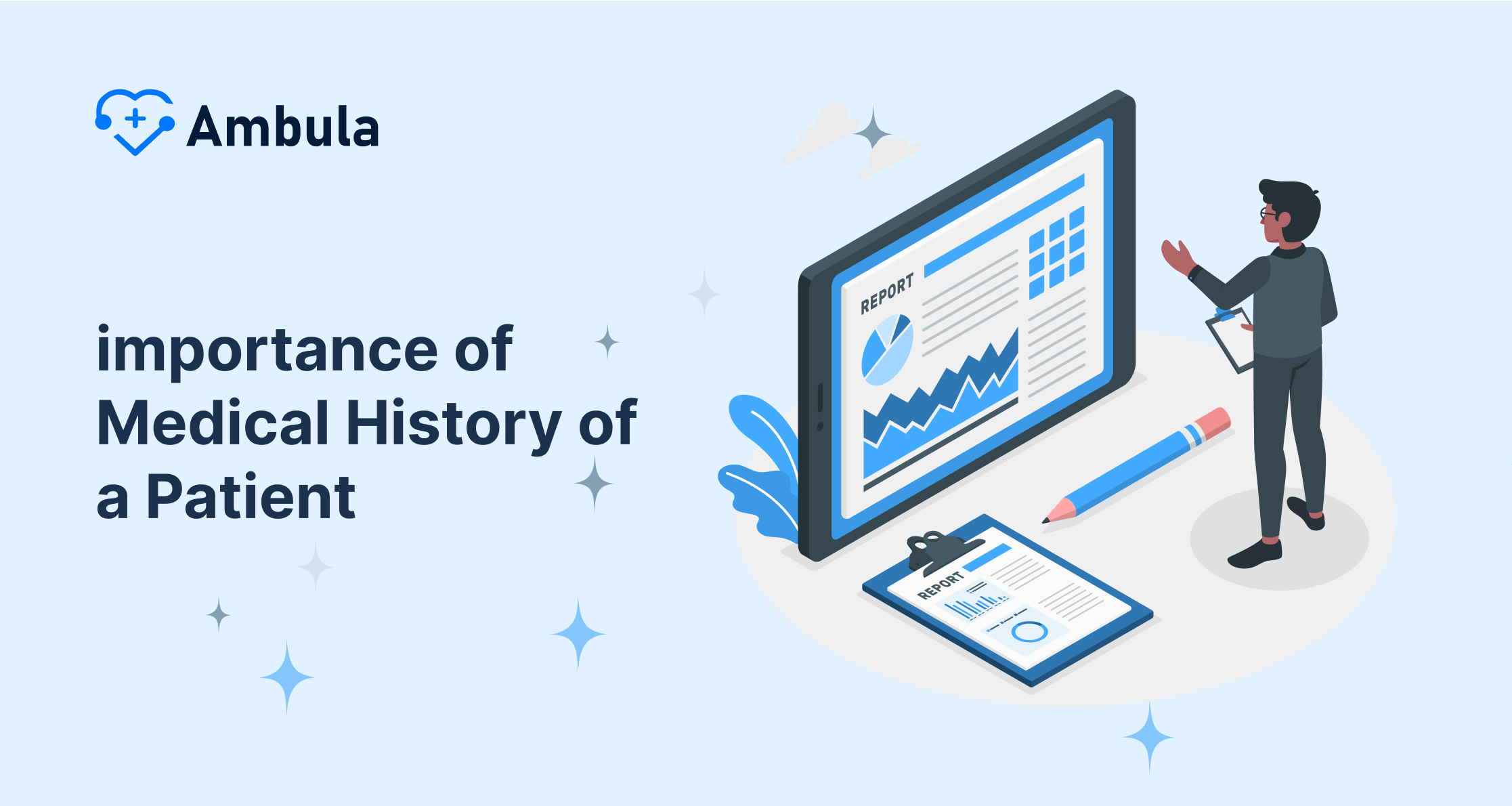 Ambula

importance of Medical History of a Patient

REPORT

REPORT